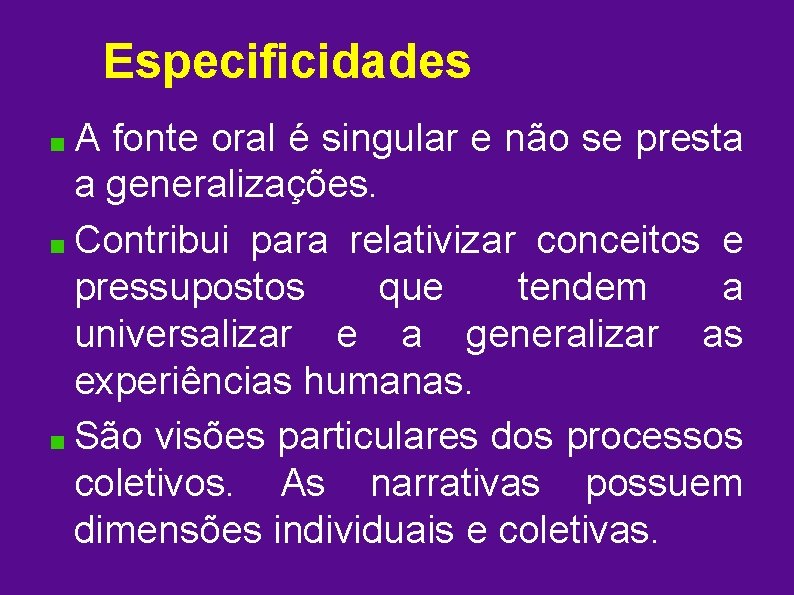 Especificidades

- A fonte oral é singular e não se presta a generalizações.
- Contribui para relativizar conceitos e pressupostos que tendem a universalizar e a generalizar as experiências humanas.
- São visões particulares dos processos coletivos. As narrativas possuem dimensões individuais e coletivas.